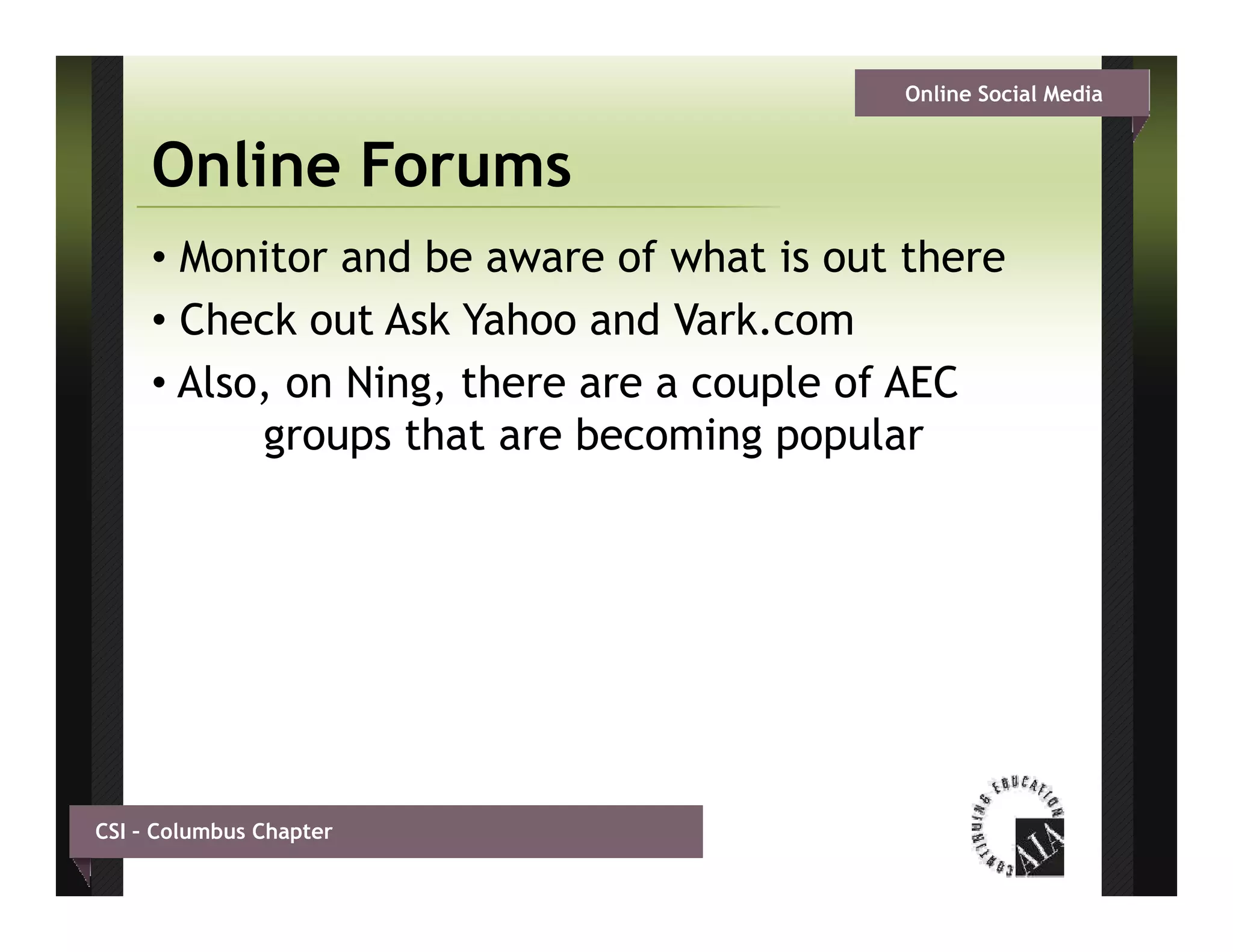 Online Social Media

Online Forums

• Monitor and be aware of what is out there
• Check out Ask Yahoo and Vark.com
• Also, on Ning, there are a couple of AEC groups that are becoming popular

CSI – Columbus Chapter

CONTINUING EDUCATION
AIA